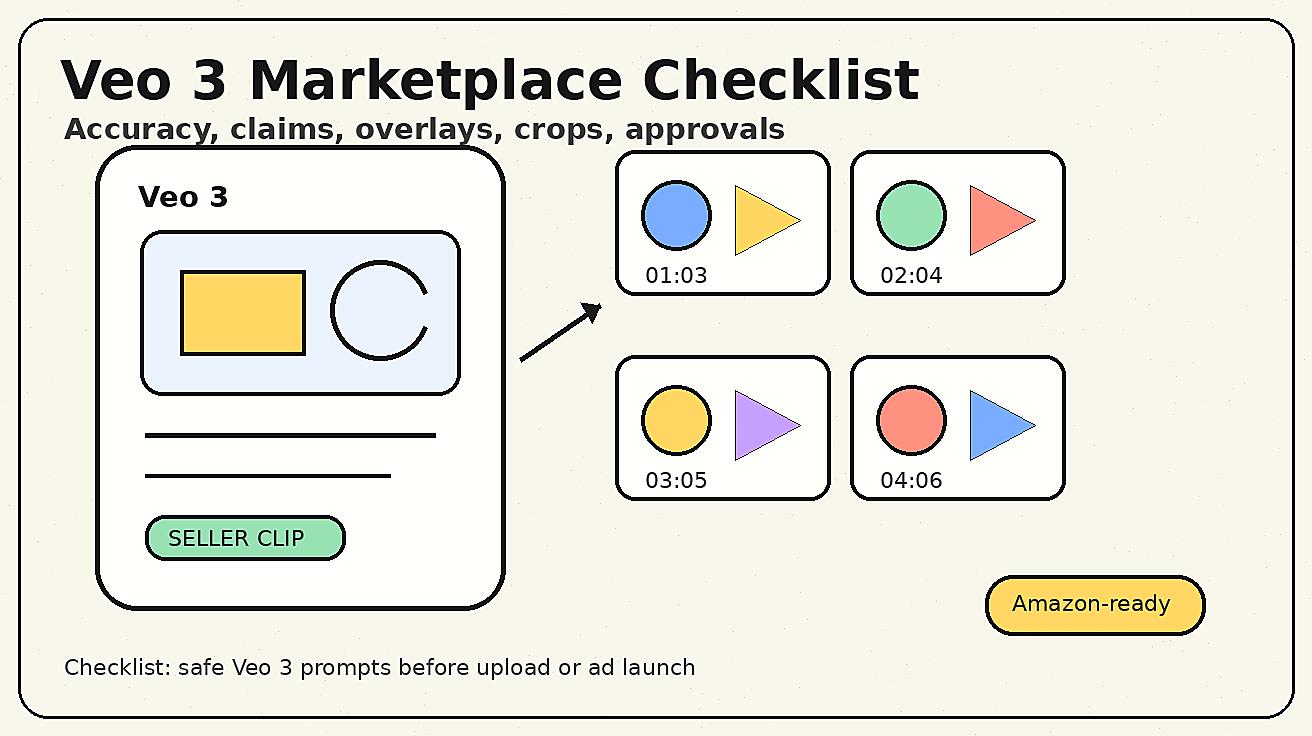 Veo 3 Marketplace Checklist

Accuracy, claims, overlays, crops, approvals

Veo 3

SELLER CLIP

01:03

02:04

03:05

04:06

Amazon-ready

Checklist: safe Veo 3 prompts before upload or ad launch